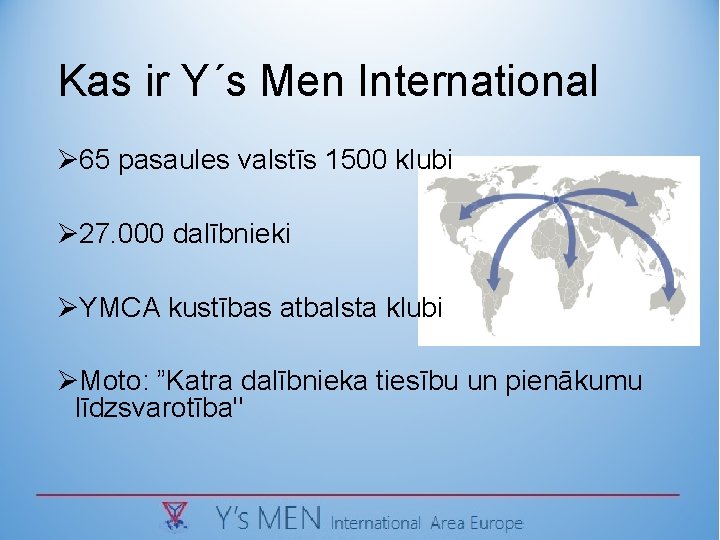 Kas ir Y´s Men International

➢65 pasaules valstīs 1500 klubi

➢27.000 dalībnieki

➢YMCA kustības atbalsta klubi

➢Moto: ”Katra dalībnieka tiesību un pienākumu līdzsvarotība"

Y's MEN International Area Europe